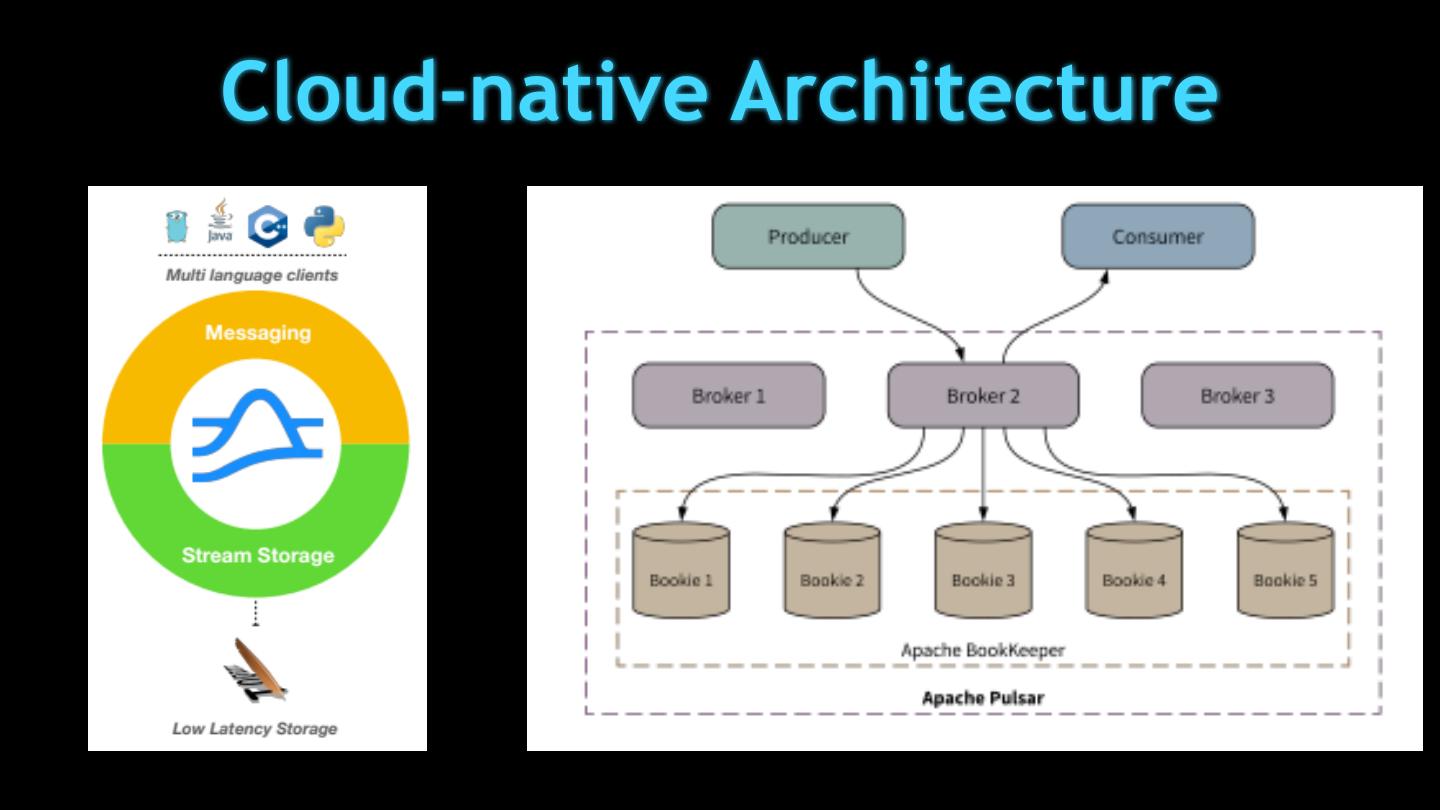 Cloud-native Architecture

Java

Multi language clients

Messaging

Stream Storage

Low Latency Storage

Producer

Consumer

Broker 1

Broker 2

Broker 3

Bookie 1

Bookie 2

Bookie 3

Bookie 4

Bookie 5

Apache BookKeeper

Apache Pulsar